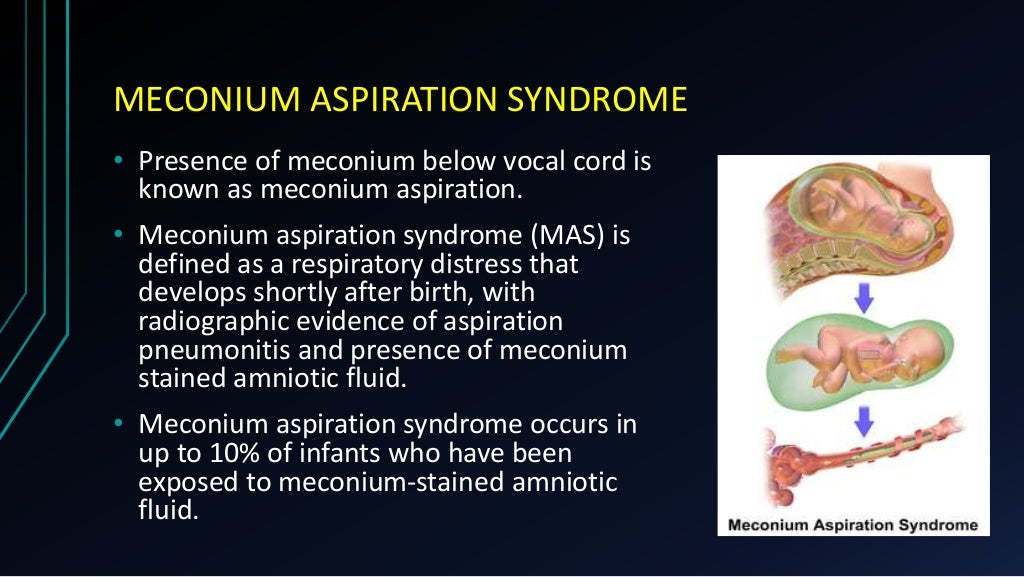 MECONIUM ASPIRATION SYNDROME

• Presence of meconium below vocal cord is known as meconium aspiration.

• Meconium aspiration syndrome (MAS) is defined as a respiratory distress that develops shortly after birth, with radiographic evidence of aspiration pneumonitis and presence of meconium stained amniotic fluid.

• Meconium aspiration syndrome occurs in up to 10% of infants who have been exposed to meconium-stained amniotic fluid.

Meconium Aspiration Syndrome